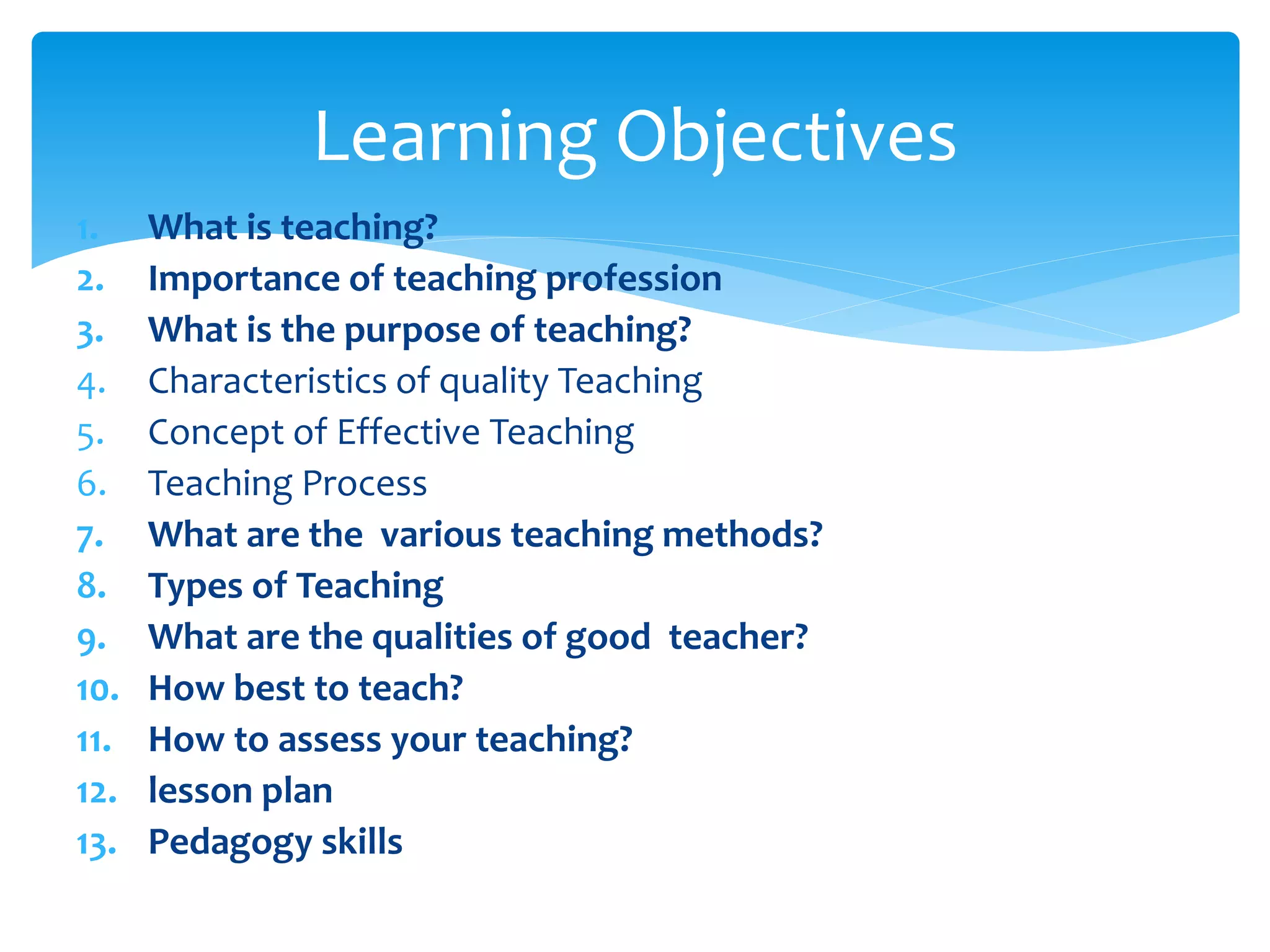 Learning Objectives

1. What is teaching?
2. Importance of teaching profession
3. What is the purpose of teaching?
4. Characteristics of quality Teaching
5. Concept of Effective Teaching
6. Teaching Process
7. What are the various teaching methods?
8. Types of Teaching
9. What are the qualities of good teacher?
10. How best to teach?
11. How to assess your teaching?
12. lesson plan
13. Pedagogy skills